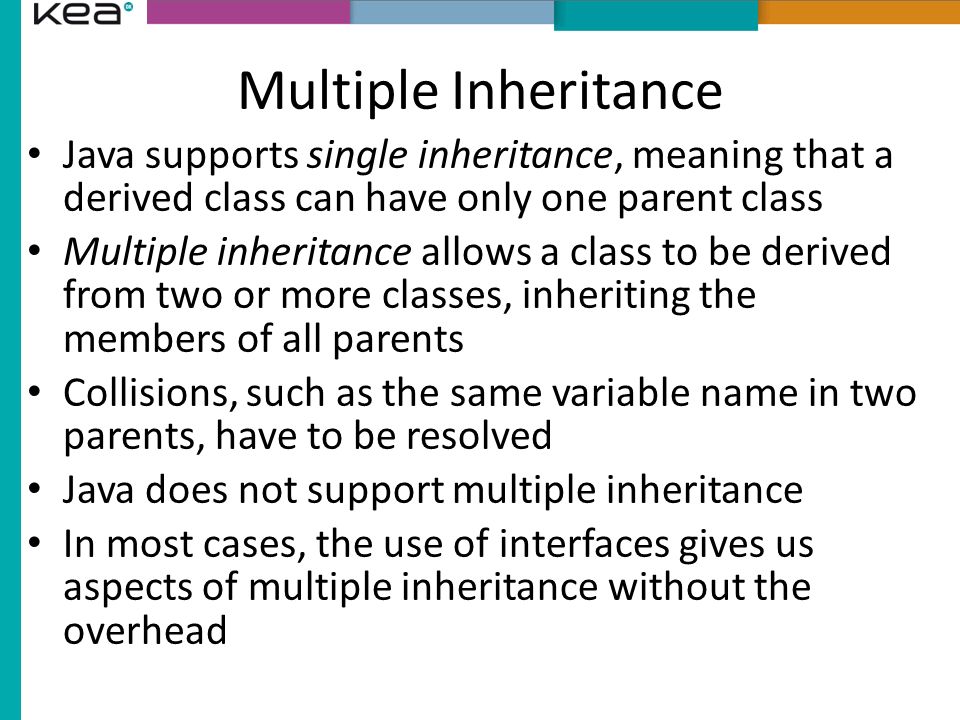 KEA

Multiple Inheritance

• Java supports single inheritance, meaning that a derived class can have only one parent class
• Multiple inheritance allows a class to be derived from two or more classes, inheriting the members of all parents
• Collisions, such as the same variable name in two parents, have to be resolved
• Java does not support multiple inheritance
• In most cases, the use of interfaces gives us aspects of multiple inheritance without the overhead